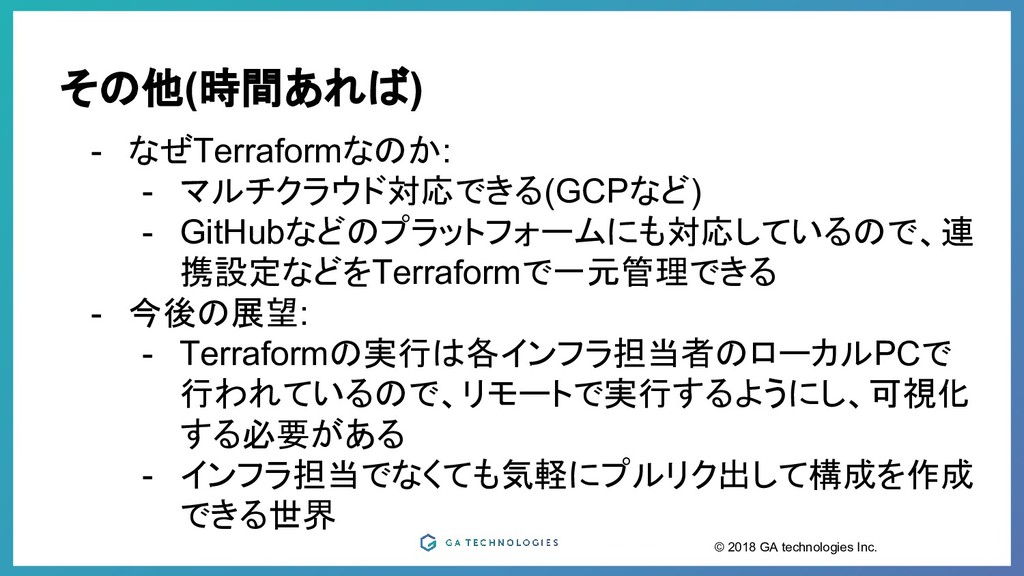 その他(時間あれば)

- なぜTerraformなのか:
  - マルチクラウド対応できる(GCPなど)
  - GitHubなどのプラットフォームにも対応しているので、連携設定などをTerraformで一元管理できる
- 今後の展望:
  - Terraformの実行は各インフラ担当者のローカルPCで行われているので、リモートで実行するようにし、可視化する必要がある
  - インフラ担当でなくても気軽にプルリク出して構成を作成できる世界

GA TECHNOLOGIES

© 2018 GA technologies Inc.